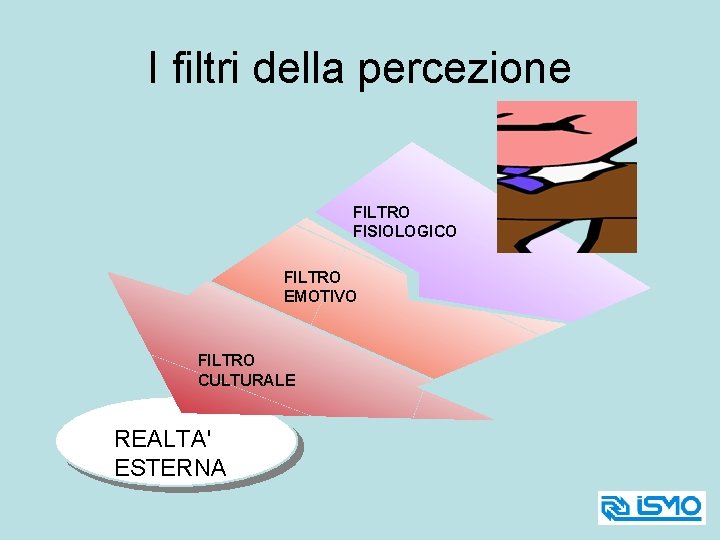 I filtri della percezione

FILTRO FISIOLOGICO

FILTRO EMOTIVO

FILTRO CULTURALE

REALTA' ESTERNA

ISMO